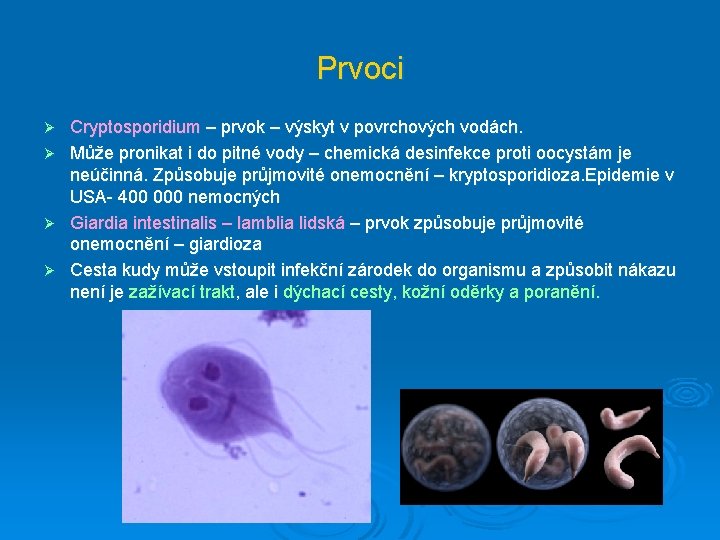 Prvoci

➢ Cryptosporidium – prvok – výskyt v povrchových vodách.

➢ Může pronikat i do pitné vody – chemická desinfekce proti oocystám je neúčinná. Způsobuje průjmovité onemocnění – kryptosporidioza.Epidemie v USA- 400 000 nemocných

➢ Giardia intestinalis – lamblia lidská – prvok způsobuje průjmovité onemocnění – giardioza

➢ Cesta kudy může vstoupit infekční zárodek do organismu a způsobit nákazu není je zažívací trakt, ale i dýchací cesty, kožní oděrky a poranění.